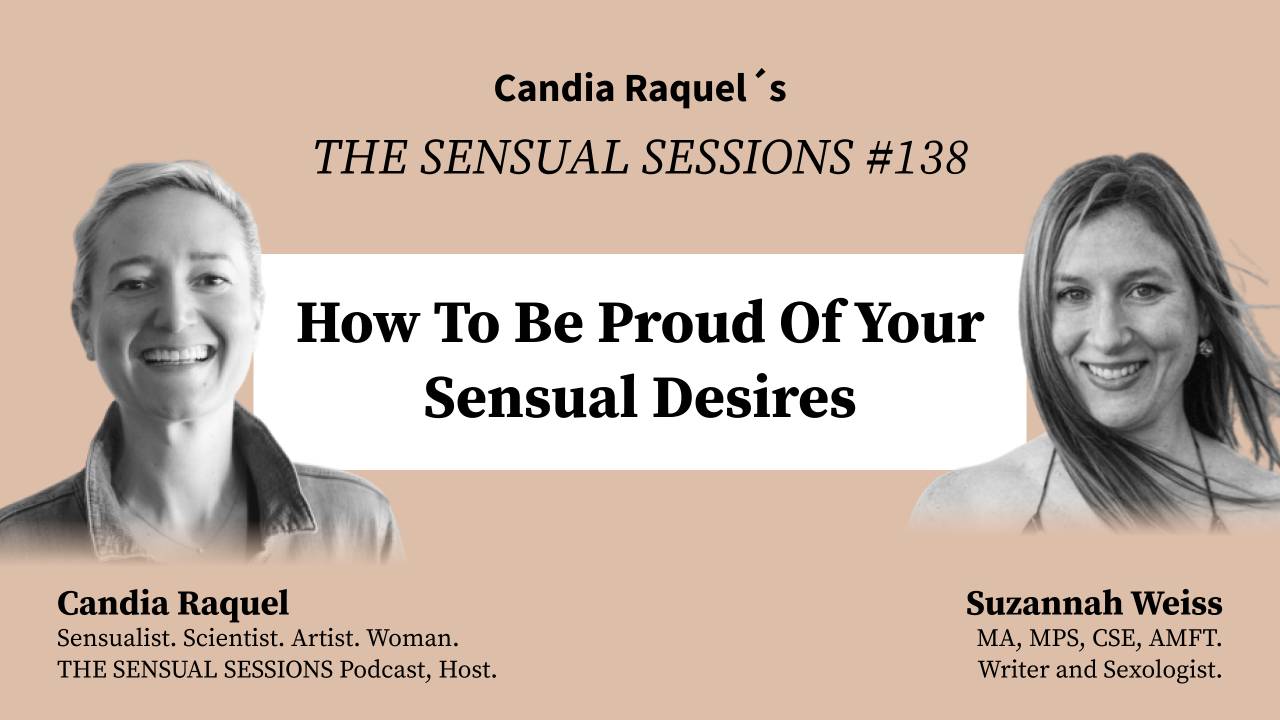 Candia Raquel´s

THE SENSUAL SESSIONS #138

How To Be Proud Of Your Sensual Desires

Candia Raquel
Sensualist. Scientist. Artist. Woman.
THE SENSUAL SESSIONS Podcast, Host.

Suzannah Weiss
MA, MPS, CSE, AMFT.
Writer and Sexologist.